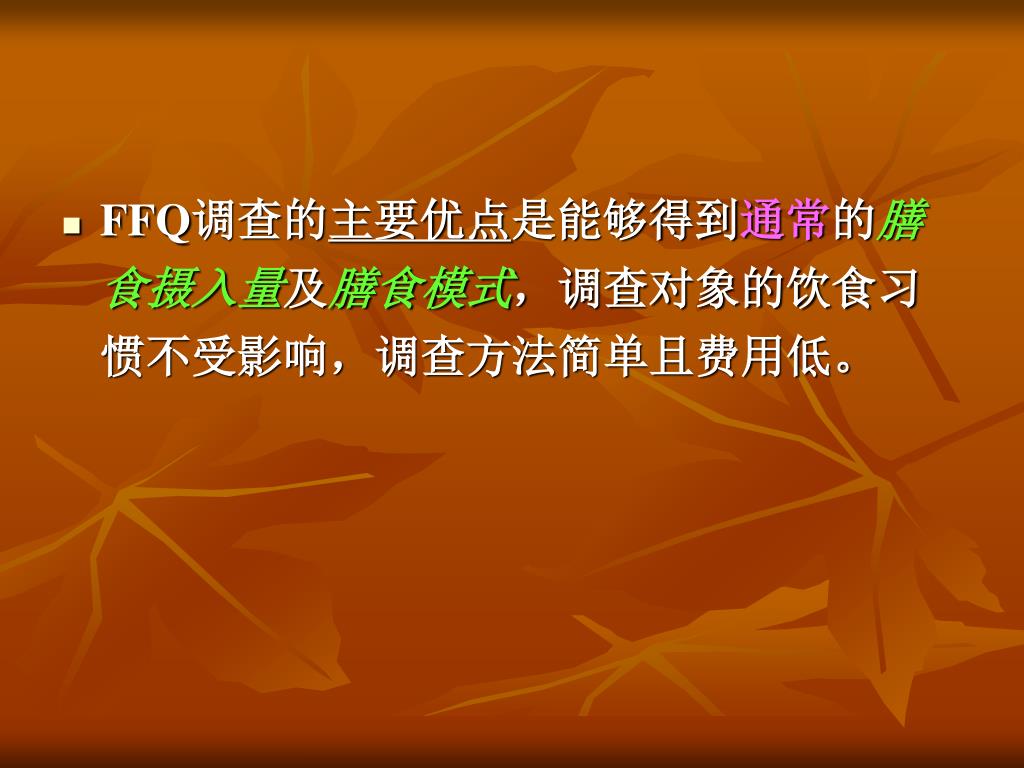 FFQ调查的主要优点是能够得到通常的膳食摄入量及膳食模式，调查对象的饮食习惯不受影响，调查方法简单且费用低。